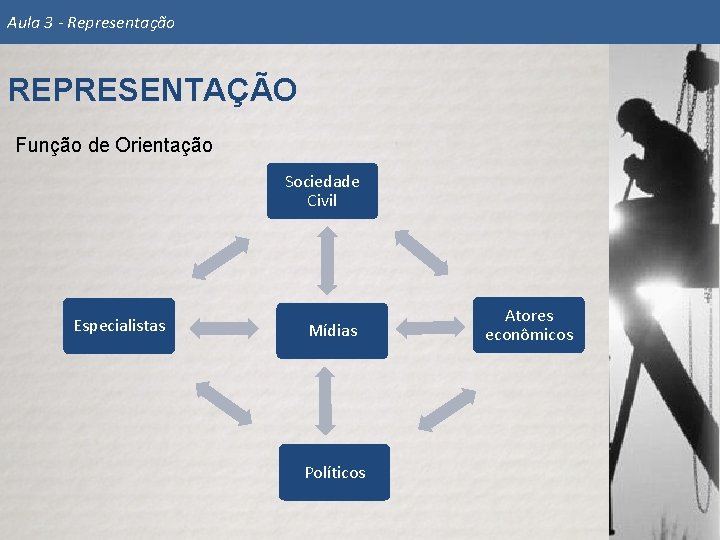 Aula 3 - Representação

REPRESENTAÇÃO

Função de Orientação

Sociedade Civil

Especialistas

Mídias

Atores econômicos

Políticos